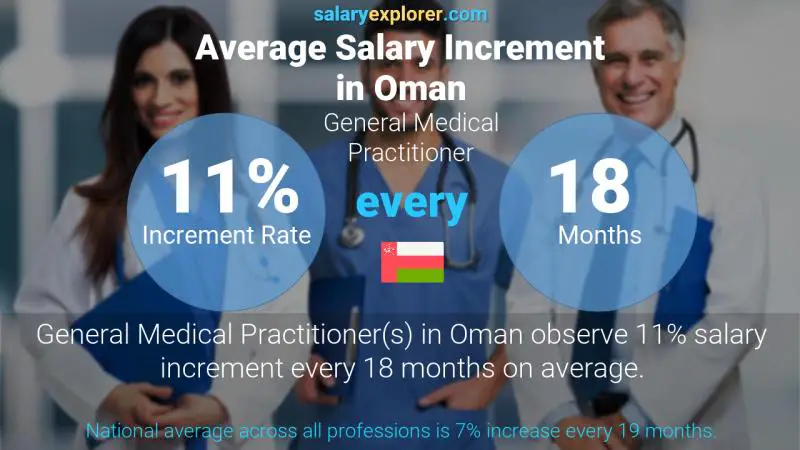 salaryexplorer.com

Average Salary Increment in Oman

General Medical Practitioner

11%
Increment Rate

every

18
Months

General Medical Practitioner(s) in Oman observe 11% salary increment every 18 months on average.

National average across all professions is 7% increase every 19 months.